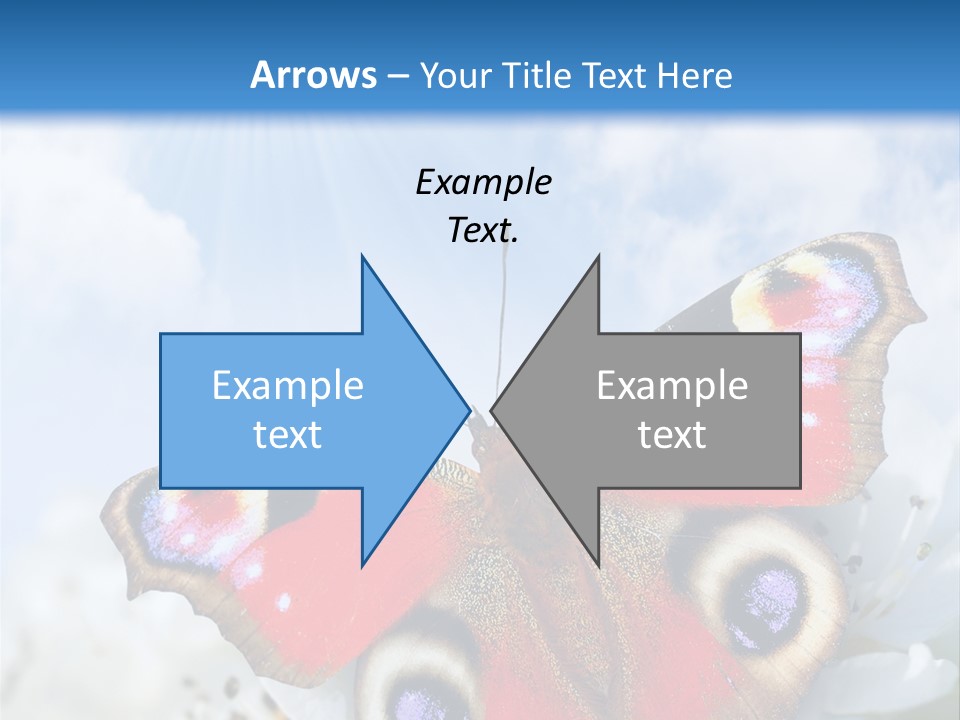 Arrows – Your Title Text Here

Example Text.

Example text

Example text